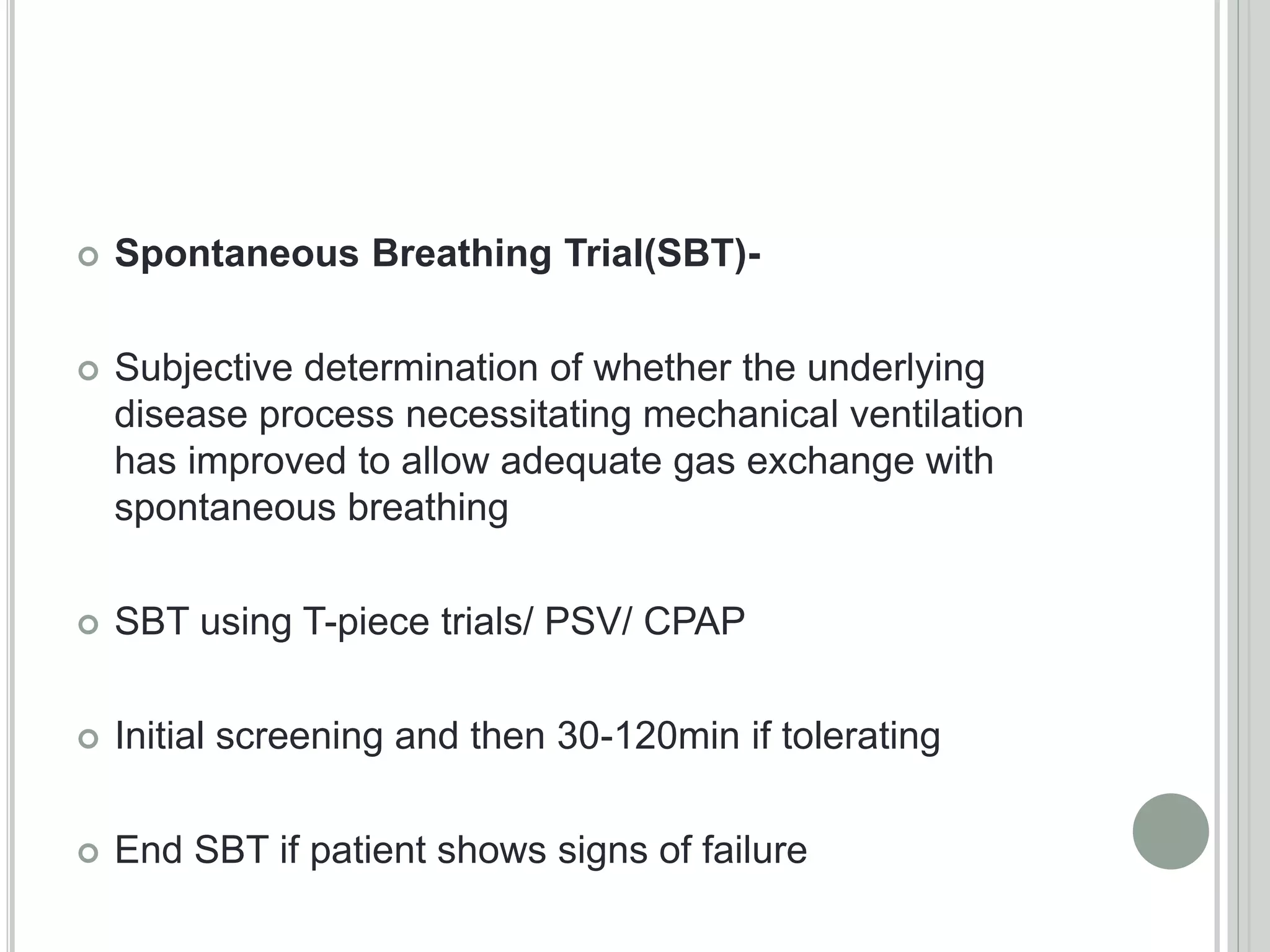 Spontaneous Breathing Trial(SBT)-

Subjective determination of whether the underlying disease process necessitating mechanical ventilation has improved to allow adequate gas exchange with spontaneous breathing

SBT using T-piece trials/ PSV/ CPAP

Initial screening and then 30-120min if tolerating

End SBT if patient shows signs of failure